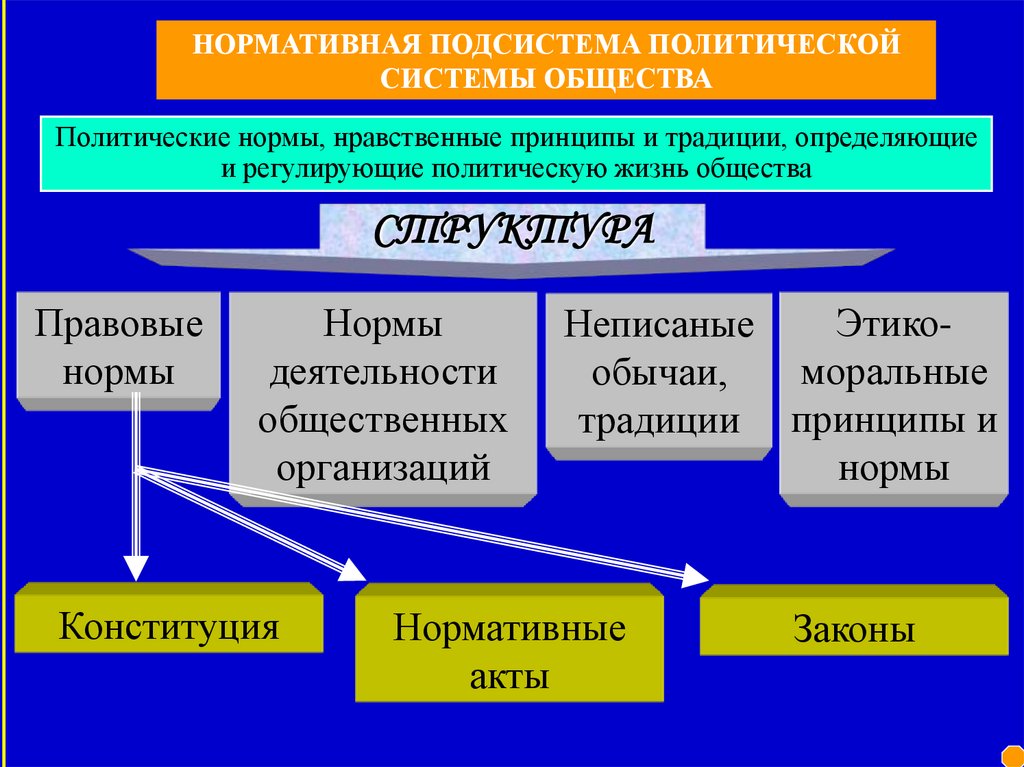 НОРМАТИВНАЯ ПОДСИСТЕМА ПОЛИТИЧЕСКОЙ СИСТЕМЫ ОБЩЕСТВА

Политические нормы, нравственные принципы и традиции, определяющие и регулирующие политическую жизнь общества

СТРУКТУРА

Правовые нормы

Нормы деятельности общественных организаций

Неписаные обычаи, традиции

Этико-моральные принципы и нормы

Конституция

Нормативные акты

Законы